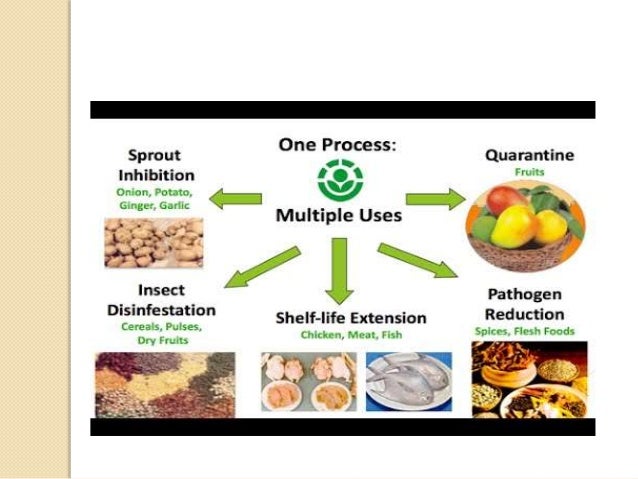 One Process:

Multiple Uses

Sprout Inhibition
Onion, Potato, Ginger, Garlic

Quarantine
Fruits

Insect Disinfestation
Cereals, Pulses, Dry Fruits

Shelf-life Extension
Chicken, Meat, Fish

Pathogen Reduction
Spices, Flesh Foods